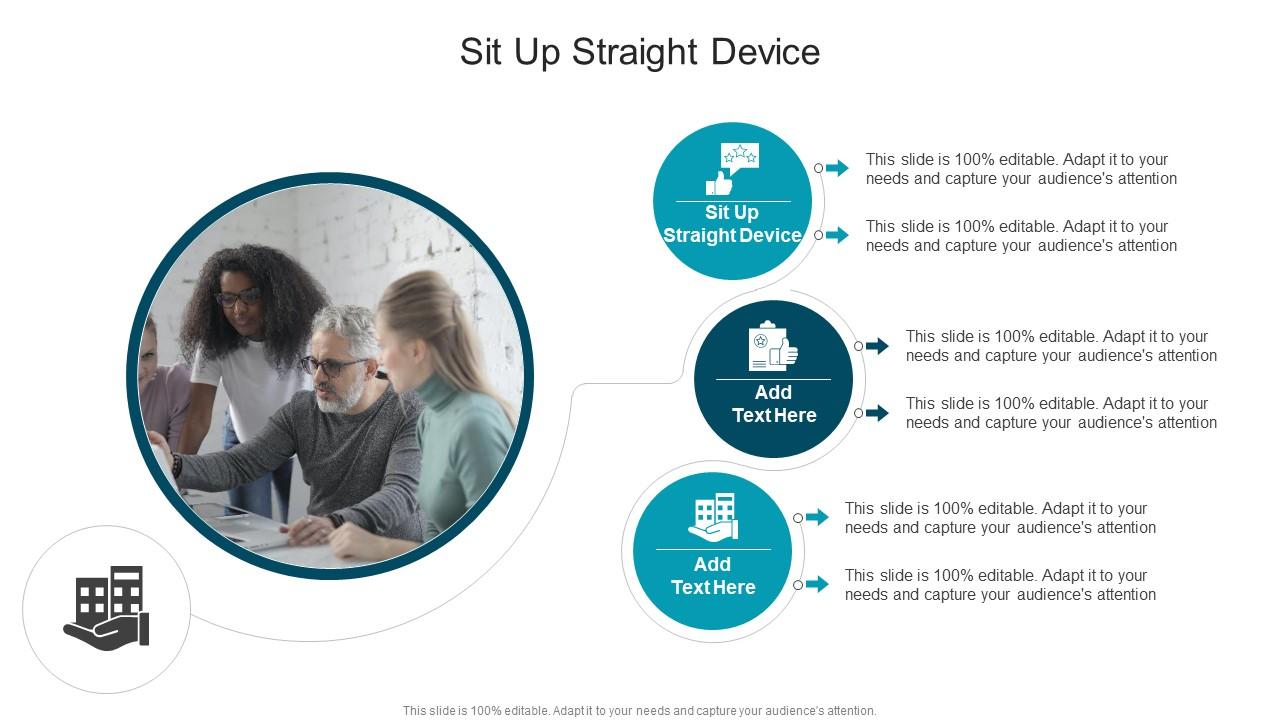 Sit Up Straight Device

Sit Up Straight Device

This slide is 100% editable. Adapt it to your needs and capture your audience's attention

This slide is 100% editable. Adapt it to your needs and capture your audience's attention

Add Text Here

This slide is 100% editable. Adapt it to your needs and capture your audience's attention

This slide is 100% editable. Adapt it to your needs and capture your audience's attention

Add Text Here

This slide is 100% editable. Adapt it to your needs and capture your audience's attention

This slide is 100% editable. Adapt it to your needs and capture your audience's attention

This slide is 100% editable. Adapt it to your needs and capture your audience's attention.